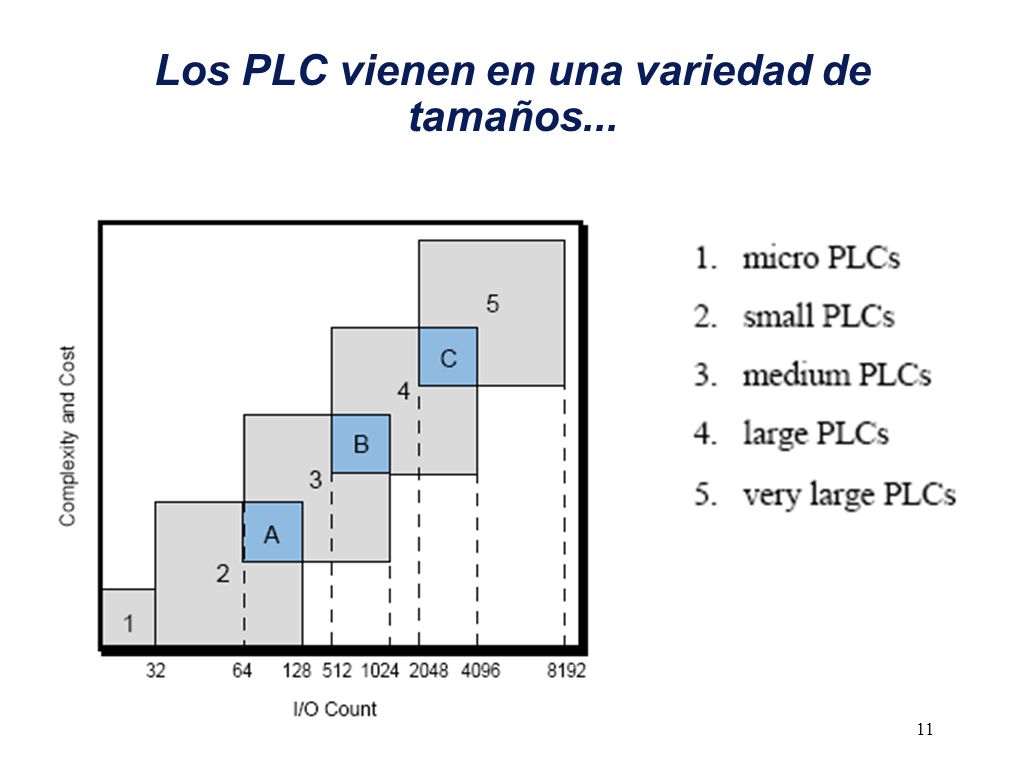 Los PLC vienen en una variedad de tamaños...

Complexity and Cost

5
C
4
B
3
A
2
1

32 64 128 512 1024 2048 4096 8192

I/O Count

1. micro PLCs
2. small PLCs
3. medium PLCs
4. large PLCs
5. very large PLCs

11